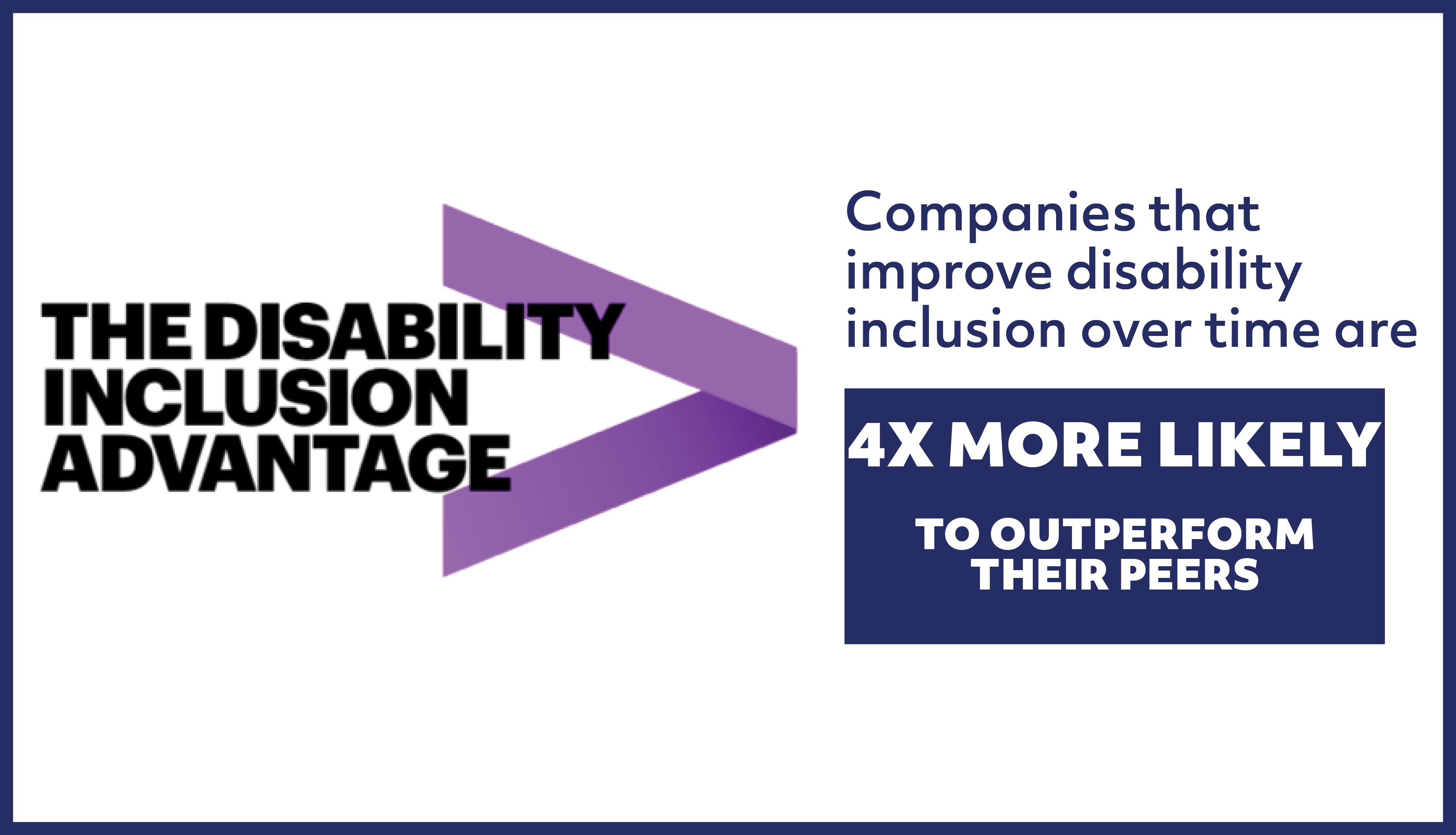 THE DISABILITY INCLUSION ADVANTAGE

Companies that improve disability inclusion over time are

4X MORE LIKELY

TO OUTPERFORM THEIR PEERS